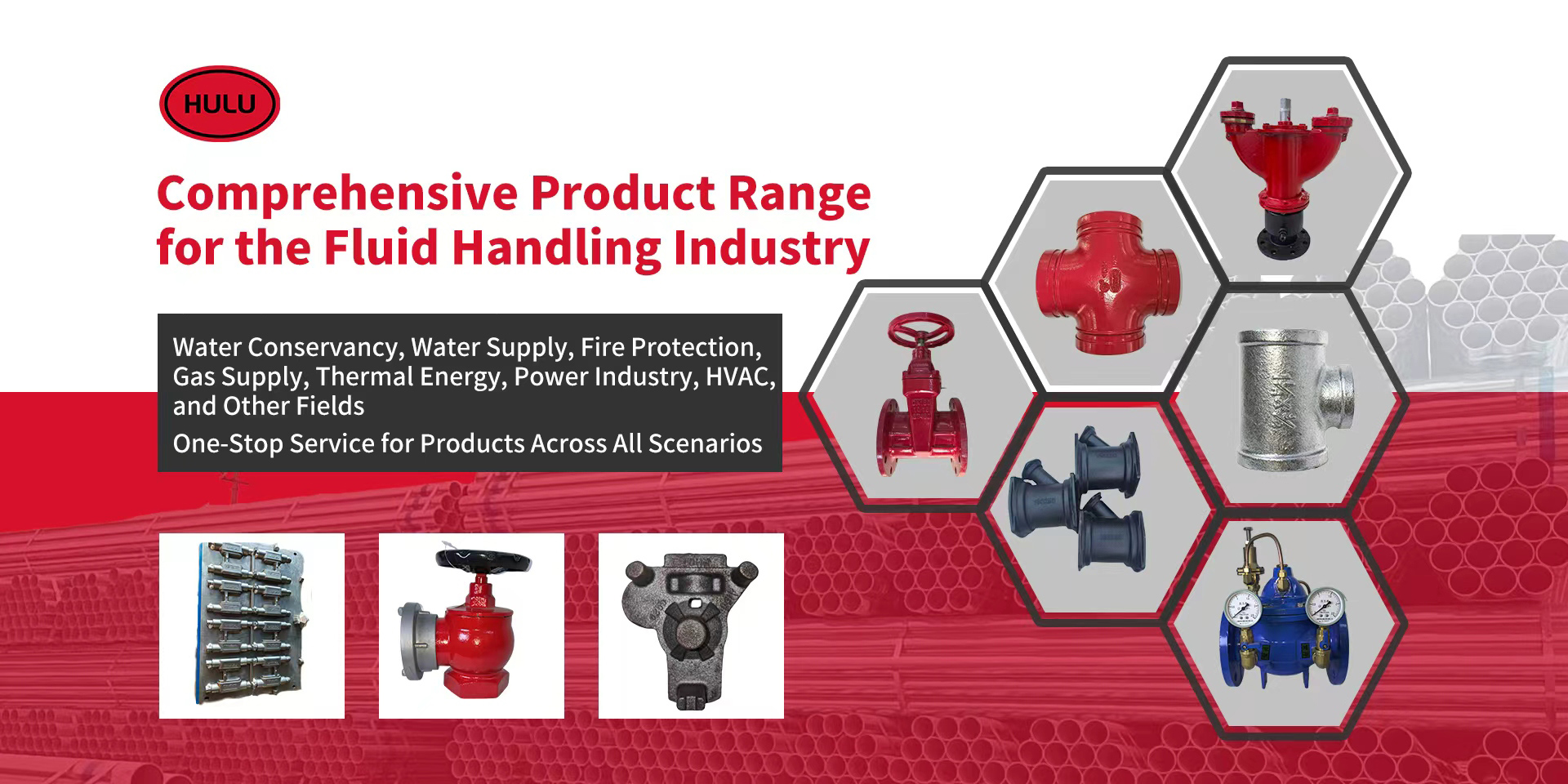 HULU

Comprehensive Product Range for the Fluid Handling Industry

Water Conservancy, Water Supply, Fire Protection, Gas Supply, Thermal Energy, Power Industry, HVAC, and Other Fields

One-Stop Service for Products Across All Scenarios